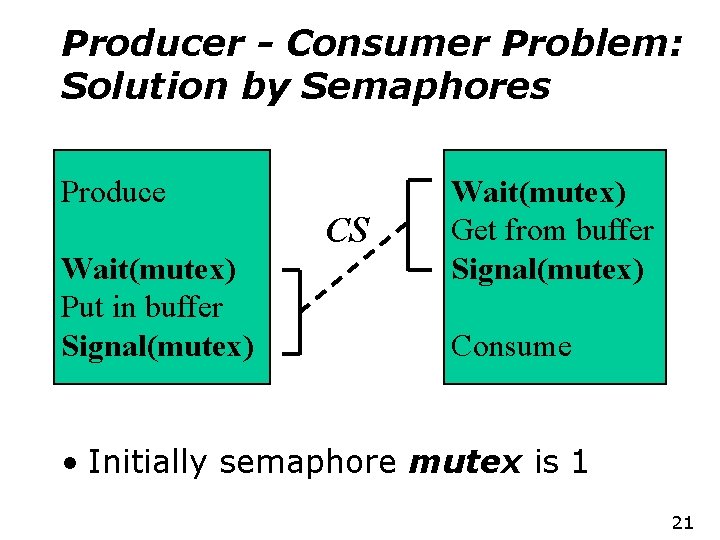 Producer - Consumer Problem: Solution by Semaphores

Produce

Wait(mutex)
Put in buffer
Signal(mutex)

CS

Wait(mutex)
Get from buffer
Signal(mutex)

Consume

• Initially semaphore mutex is 1

21